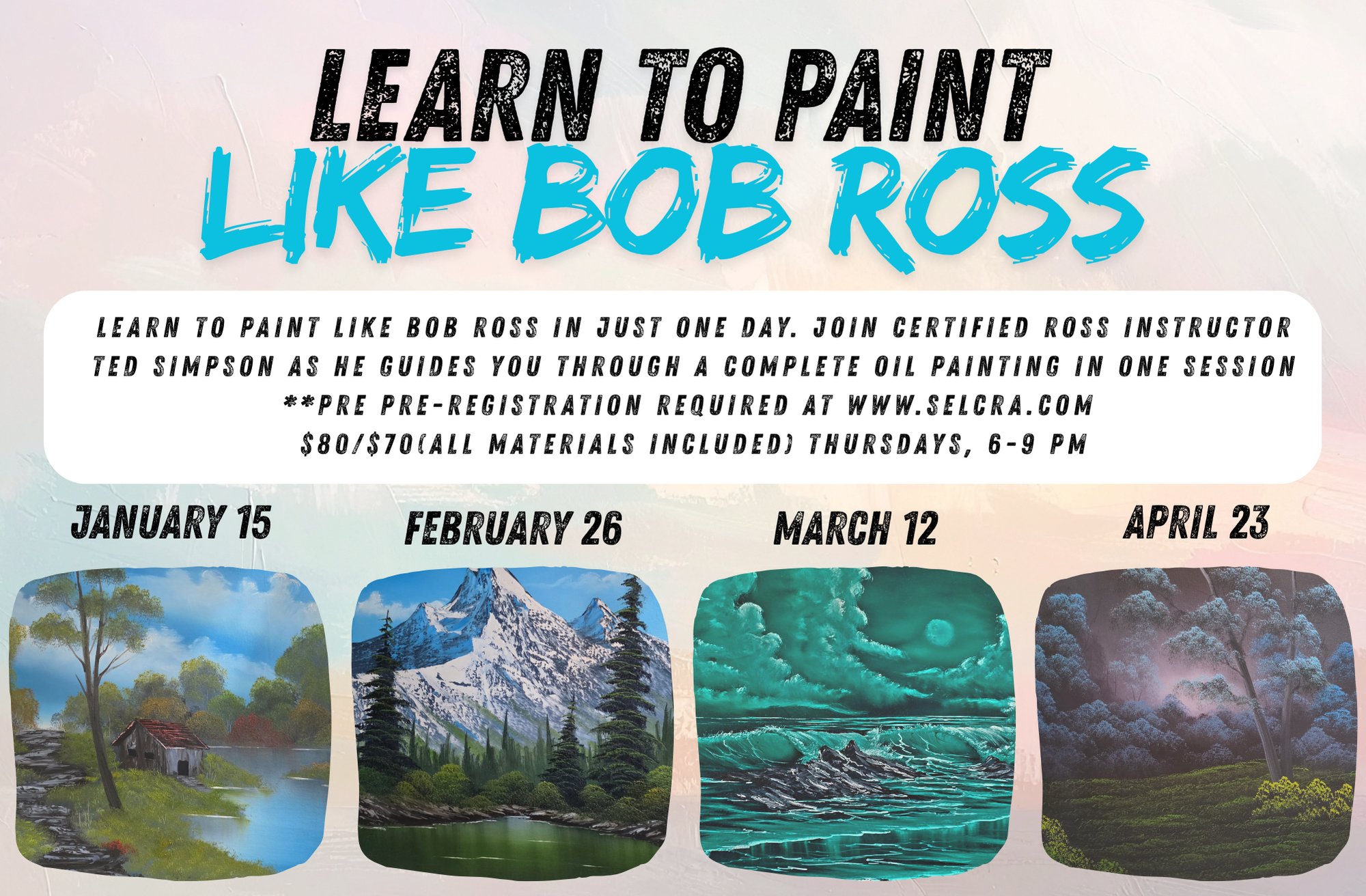 LEARN TO PAINT
LIKE BOB ROSS

LEARN TO PAINT LIKE BOB ROSS IN JUST ONE DAY. JOIN CERTIFIED ROSS INSTRUCTOR TED SIMPSON AS HE GUIDES YOU THROUGH A COMPLETE OIL PAINTING IN ONE SESSION
**PRE PRE-REGISTRATION REQUIRED AT WWW.SELCRA.COM
$80/$70(ALL MATERIALS INCLUDED) THURSDAYS, 6-9 PM

JANUARY 15

FEBRUARY 26

MARCH 12

APRIL 23